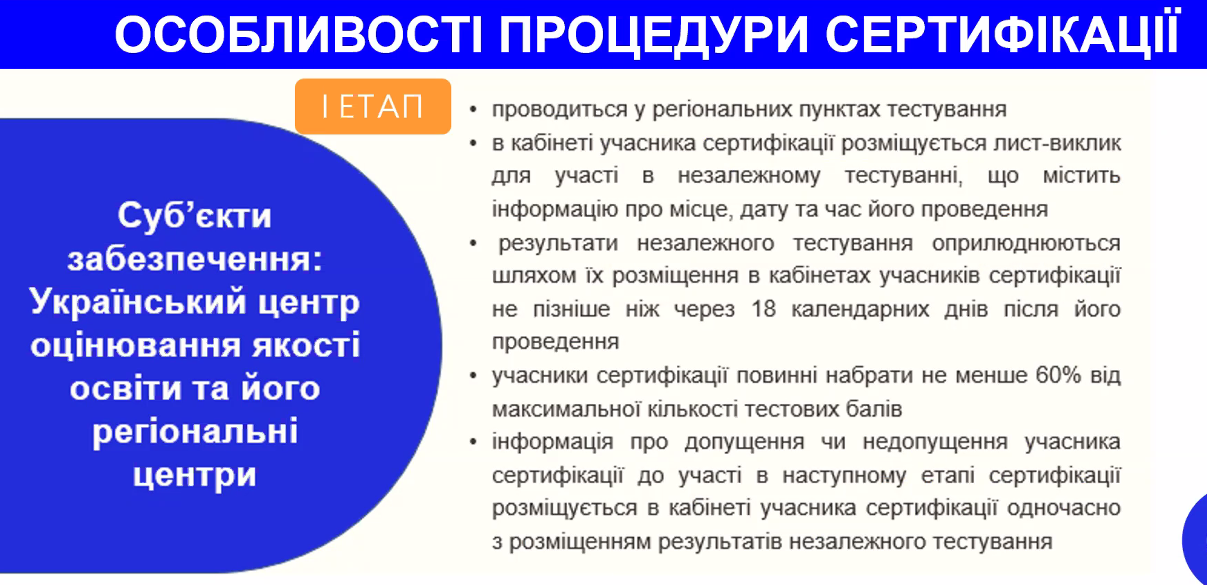 ОСОБЛИВОСТІ ПРОЦЕДУРИ СЕРТИФІКАЦІЇ

І ЕТАП

Суб'єкти забезпечення: Український центр оцінювання якості освіти та його регіональні центри

• проводиться у регіональних пунктах тестування
• в кабінеті учасника сертифікації розміщується лист-виклик для участі в незалежному тестуванні, що містить інформацію про місце, дату та час його проведення
• результати незалежного тестування оприлюднюються шляхом їх розміщення в кабінетах учасників сертифікації не пізніше ніж через 18 календарних днів після його проведення
• учасники сертифікації повинні набрати не менше 60% від максимальної кількості тестових балів
• інформація про допущення чи недопущення учасника сертифікації до участі в наступному етапі сертифікації розміщується в кабінеті учасника сертифікації одночасно з розміщенням результатів незалежного тестування